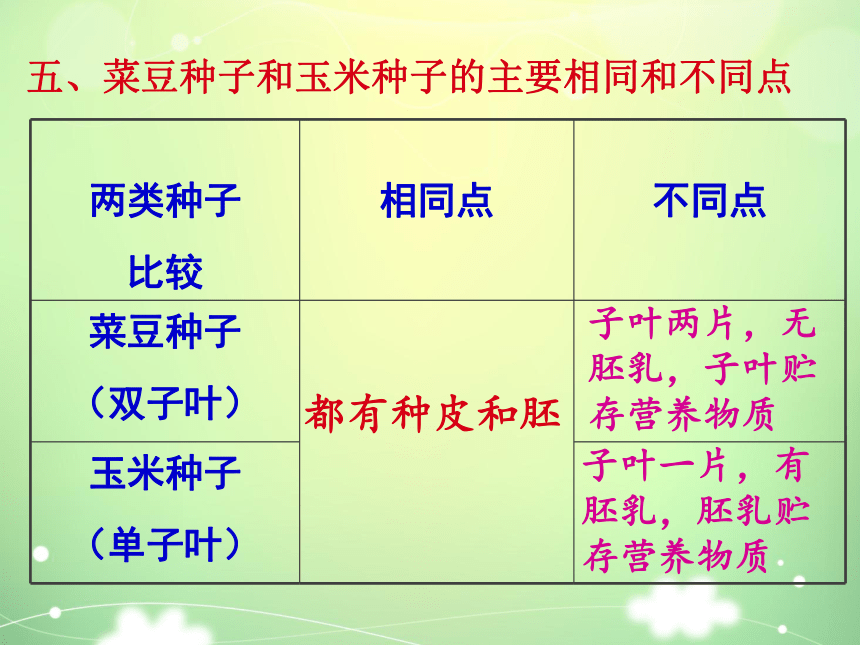 五、菜豆种子和玉米种子的主要相同和不同点

| 两类种子比较 | 相同点 | 不同点 |
|---|---|---|
| 菜豆种子（双子叶） | 都有种皮和胚 | 子叶两片，无胚乳，子叶贮存营养物质 |
| 玉米种子（单子叶） | 都有种皮和胚 | 子叶一片，有胚乳，胚乳贮存营养物质 |